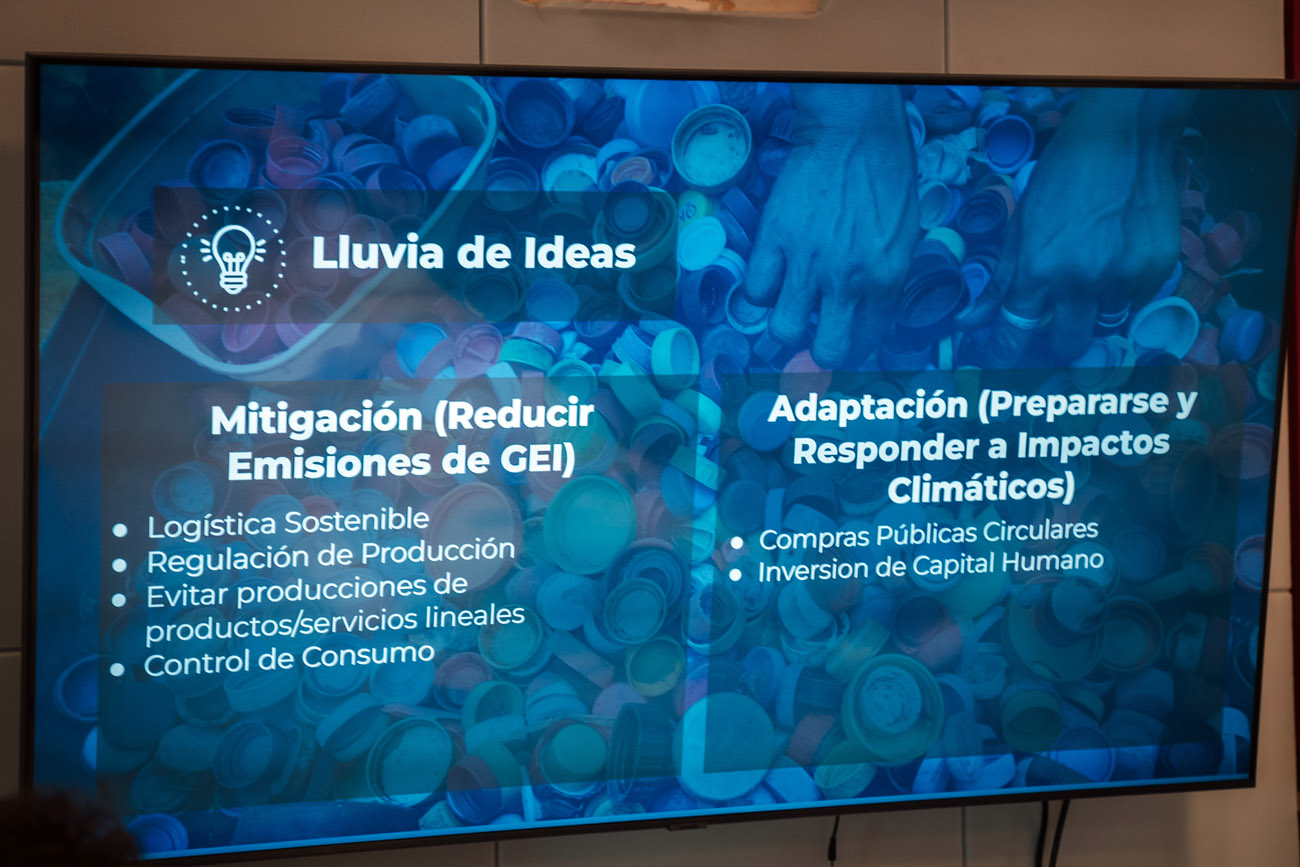 Lluvia de Ideas

Mitigación (Reducir Emisiones de GEI)

- Logística Sostenible
- Regulación de Producción
- Evitar producciones de productos/servicios lineales
- Control de Consumo

Adaptación (Prepararse y Responder a Impactos Climáticos)

- Compras Públicas Circulares
- Inversion de Capital Humano